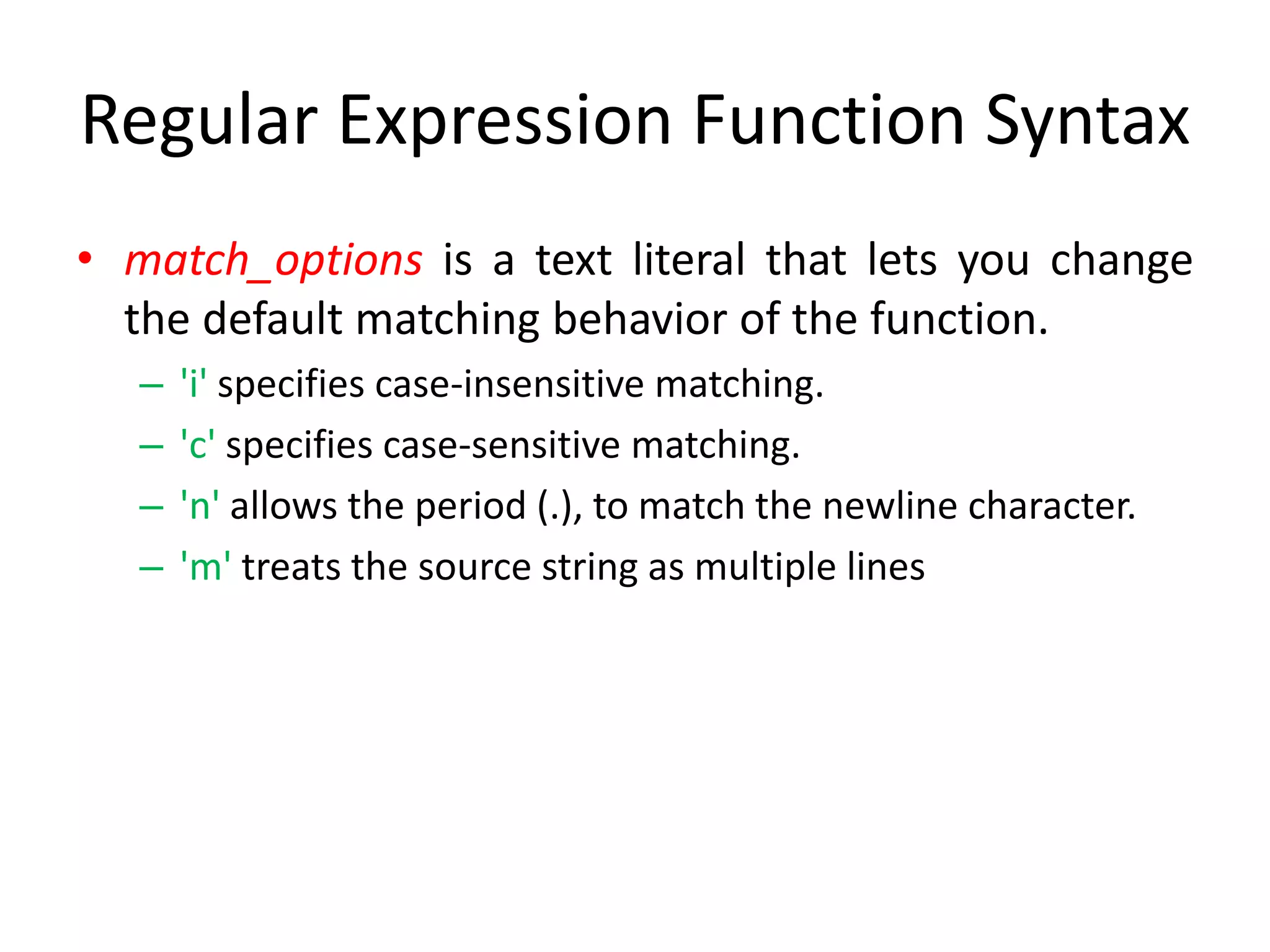 Regular Expression Function Syntax

• match_options is a text literal that lets you change the default matching behavior of the function.

– 'i' specifies case-insensitive matching.

– 'c' specifies case-sensitive matching.

– 'n' allows the period (.), to match the newline character.

– 'm' treats the source string as multiple lines